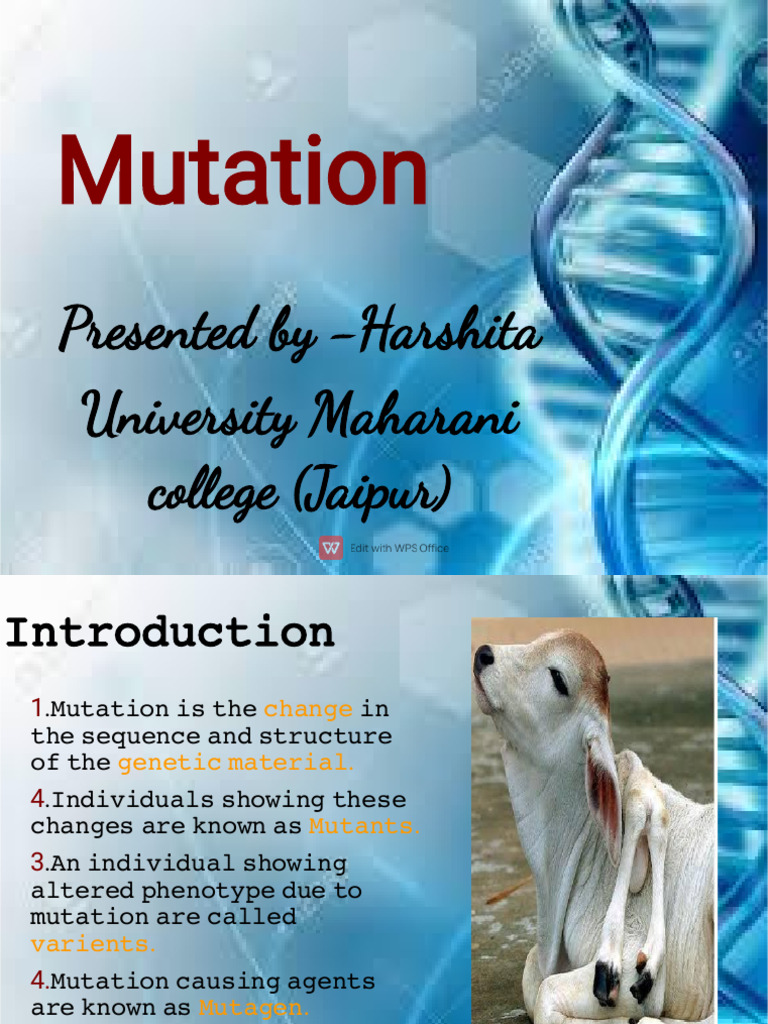 Mutation

Presented by -Harshita
University Maharani college (Jaipur)

Edit with WPS Office

Introduction

1.Mutation is the change in the sequence and structure of the genetic material.

4.Individuals showing these changes are known as Mutants.

3.An individual showing altered phenotype due to mutation are called varients.

4.Mutation causing agents are known as Mutagen.